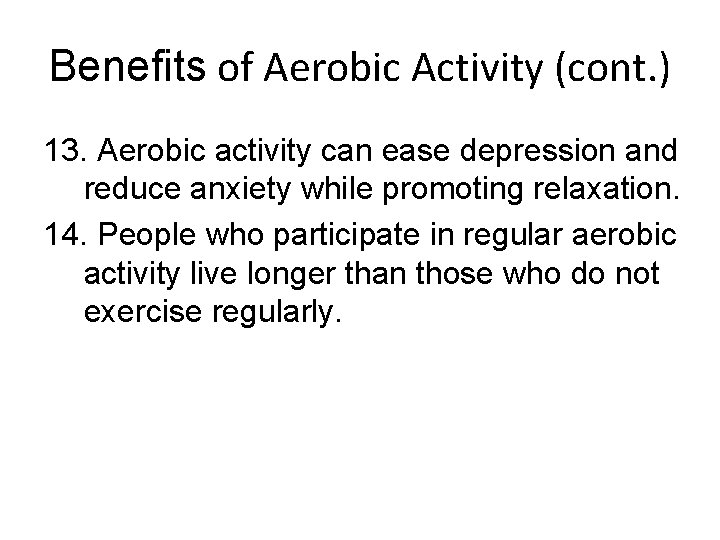 Benefits of Aerobic Activity (cont.)

13. Aerobic activity can ease depression and reduce anxiety while promoting relaxation.

14. People who participate in regular aerobic activity live longer than those who do not exercise regularly.